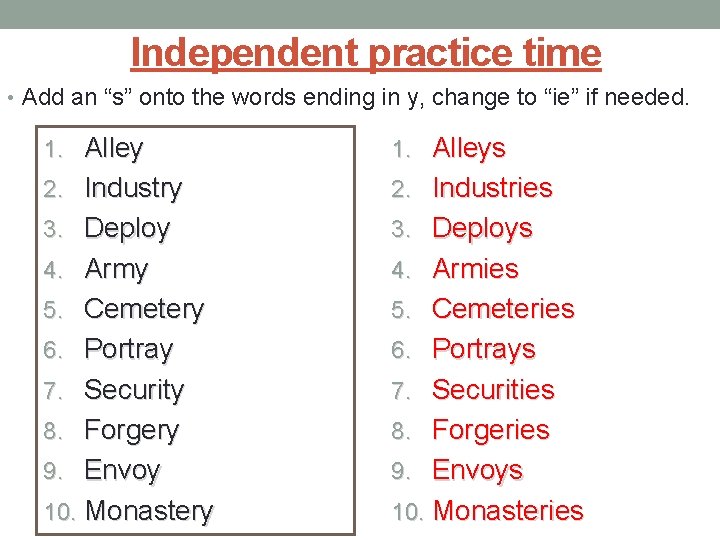 Independent practice time

• Add an “s” onto the words ending in y, change to “ie” if needed.

1. Alley
2. Industry
3. Deploy
4. Army
5. Cemetery
6. Portray
7. Security
8. Forgery
9. Envoy
10. Monastery

1. Alleys
2. Industries
3. Deploys
4. Armies
5. Cemeteries
6. Portrays
7. Securities
8. Forgeries
9. Envoys
10. Monasteries